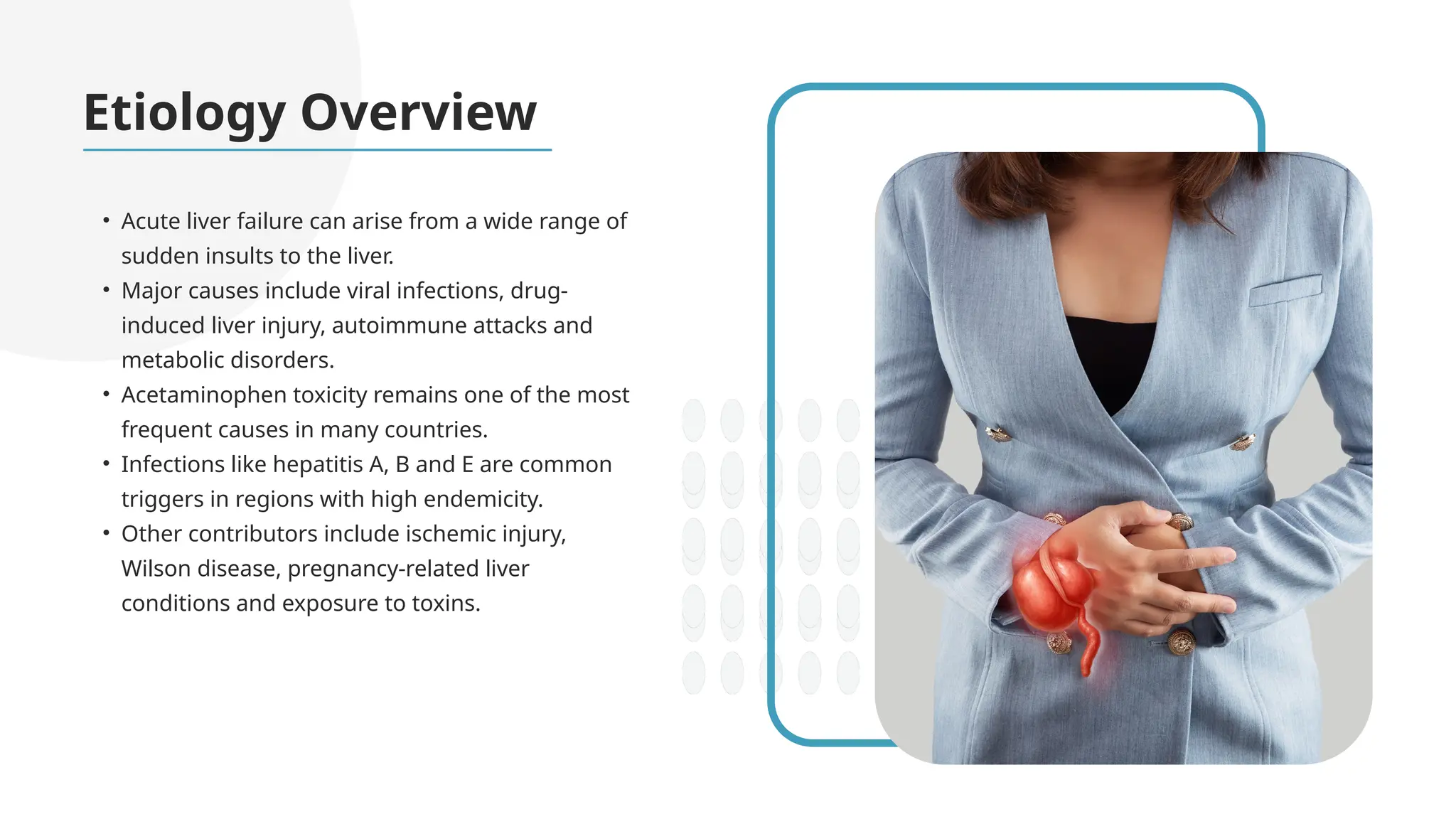 Etiology Overview

• Acute liver failure can arise from a wide range of sudden insults to the liver.
• Major causes include viral infections, drug-induced liver injury, autoimmune attacks and metabolic disorders.
• Acetaminophen toxicity remains one of the most frequent causes in many countries.
• Infections like hepatitis A, B and E are common triggers in regions with high endemicity.
• Other contributors include ischemic injury, Wilson disease, pregnancy-related liver conditions and exposure to toxins.